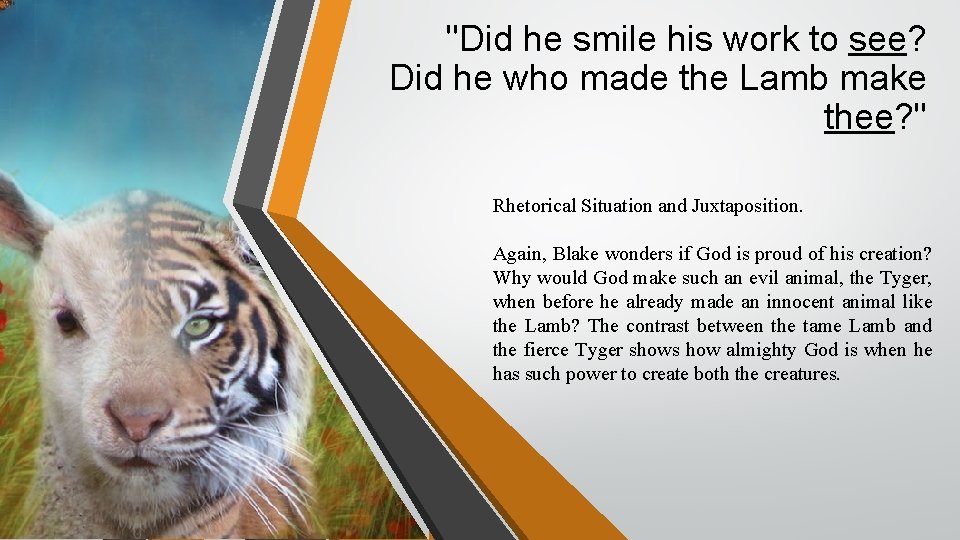 "Did he smile his work to see? Did he who made the Lamb make thee?"

Rhetorical Situation and Juxtaposition.

Again, Blake wonders if God is proud of his creation? Why would God make such an evil animal, the Tyger, when before he already made an innocent animal like the Lamb? The contrast between the tame Lamb and the fierce Tyger shows how almighty God is when he has such power to create both the creatures.